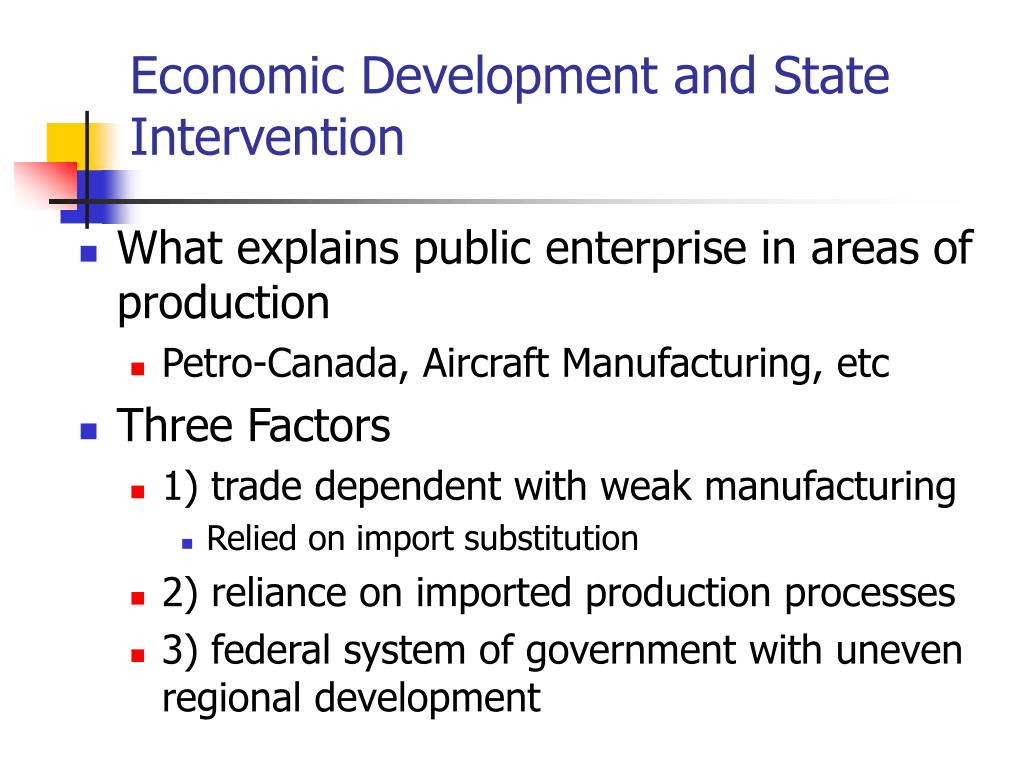 Economic Development and State Intervention

What explains public enterprise in areas of production

Petro-Canada, Aircraft Manufacturing, etc

Three Factors

1) trade dependent with weak manufacturing

Relied on import substitution

2) reliance on imported production processes

3) federal system of government with uneven regional development